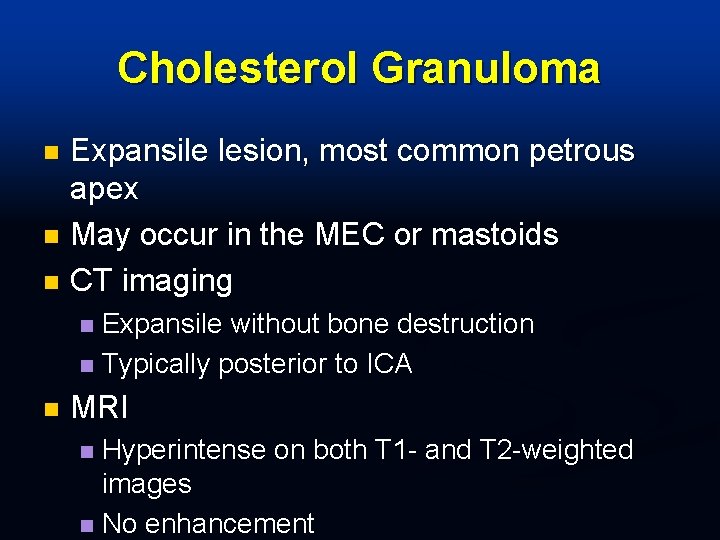 Cholesterol Granuloma

- Expansile lesion, most common petrous apex
- May occur in the MEC or mastoids
- CT imaging
  - Expansile without bone destruction
  - Typically posterior to ICA
- MRI
  - Hyperintense on both T1- and T2-weighted images
  - No enhancement